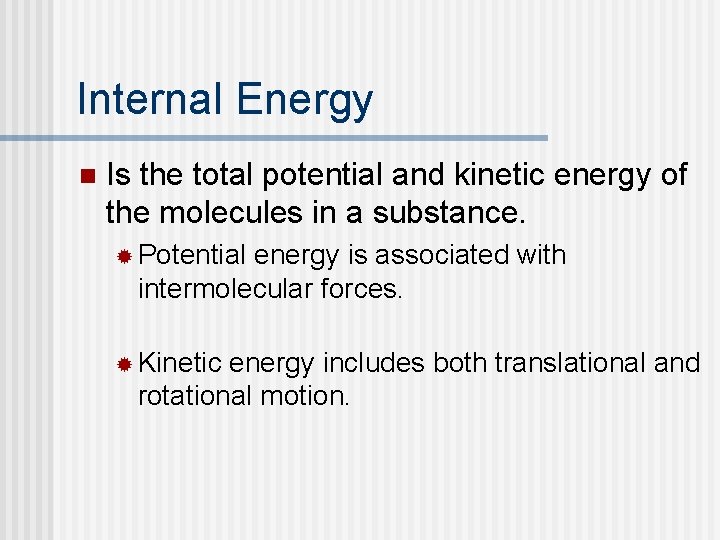 Internal Energy

Is the total potential and kinetic energy of the molecules in a substance.

Potential energy is associated with intermolecular forces.

Kinetic energy includes both translational and rotational motion.